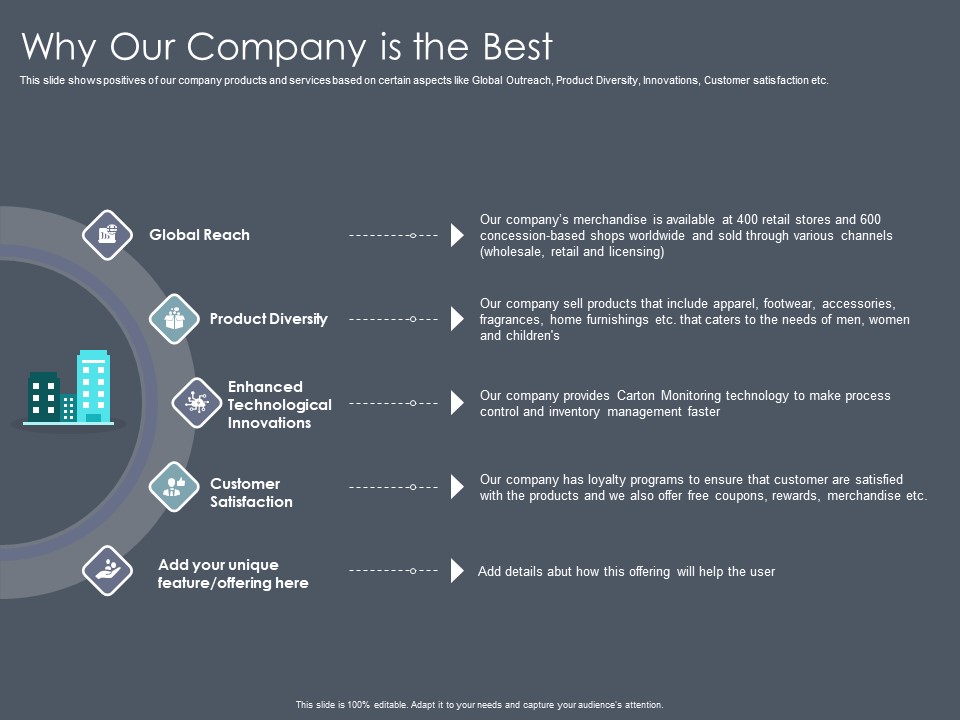 Why Our Company is the Best

This slide shows positives of our company products and services based on certain aspects like Global Outreach, Product Diversity, Innovations, Customer satisfaction etc.

Global Reach

Our company's merchandise is available at 400 retail stores and 600 concession-based shops worldwide and sold through various channels (wholesale, retail and licensing)

Product Diversity

Our company sell products that include apparel, footwear, accessories, fragrances, home furnishings etc. that caters to the needs of men, women and children's

Enhanced Technological Innovations

Our company provides Carton Monitoring technology to make process control and inventory management faster

Customer Satisfaction

Our company has loyalty programs to ensure that customer are satisfied with the products and we also offer free coupons, rewards, merchandise etc.

Add your unique feature/offering here

Add details abut how this offering will help the user

This slide is 100% editable. Adapt it to your needs and capture your audience's attention.